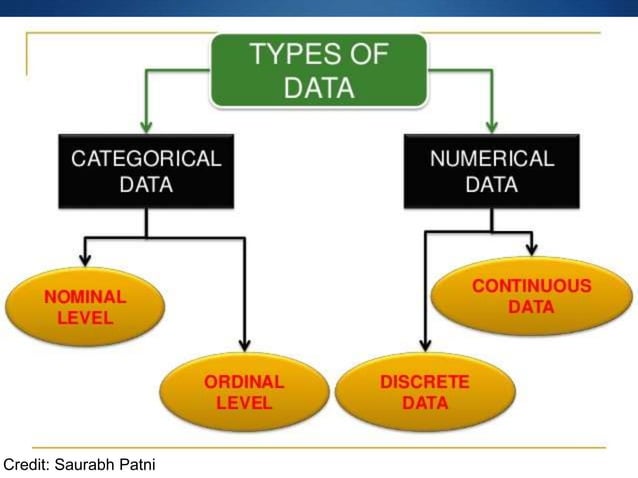 TYPES OF DATA

CATEGORICAL DATA

NUMERICAL DATA

NOMINAL LEVEL

ORDINAL LEVEL

CONTINUOUS DATA

DISCRETE DATA

Credit: Saurabh Patni